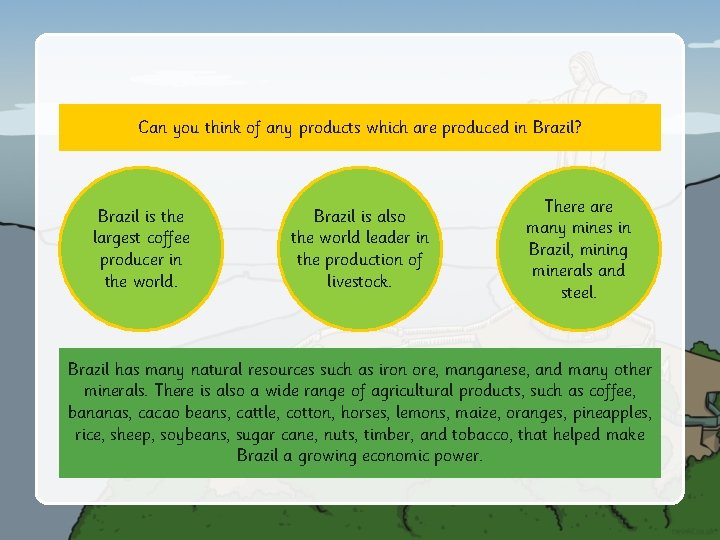 Can you think of any products which are produced in Brazil?

Brazil is the largest coffee producer in the world.

Brazil is also the world leader in the production of livestock.

There are many mines in Brazil, mining minerals and steel.

Brazil has many natural resources such as iron ore, manganese, and many other minerals. There is also a wide range of agricultural products, such as coffee, bananas, cacao beans, cattle, cotton, horses, lemons, maize, oranges, pineapples, rice, sheep, soybeans, sugar cane, nuts, timber, and tobacco, that helped make Brazil a growing economic power.